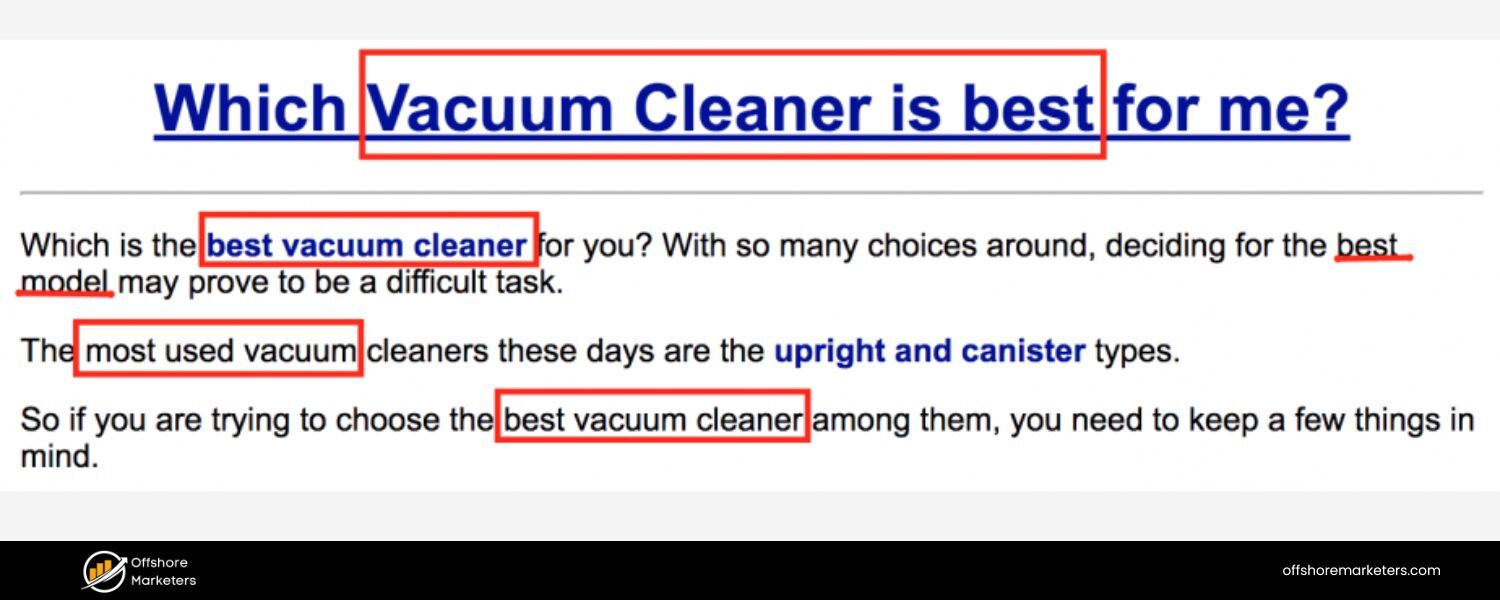 Which Vacuum Cleaner is best for me?

Which is the best vacuum cleaner for you? With so many choices around, deciding for the best model may prove to be a difficult task.

The most used vacuum cleaners these days are the upright and canister types.

So if you are trying to choose the best vacuum cleaner among them, you need to keep a few things in mind.

Offshore Marketers

offshoremarketers.com